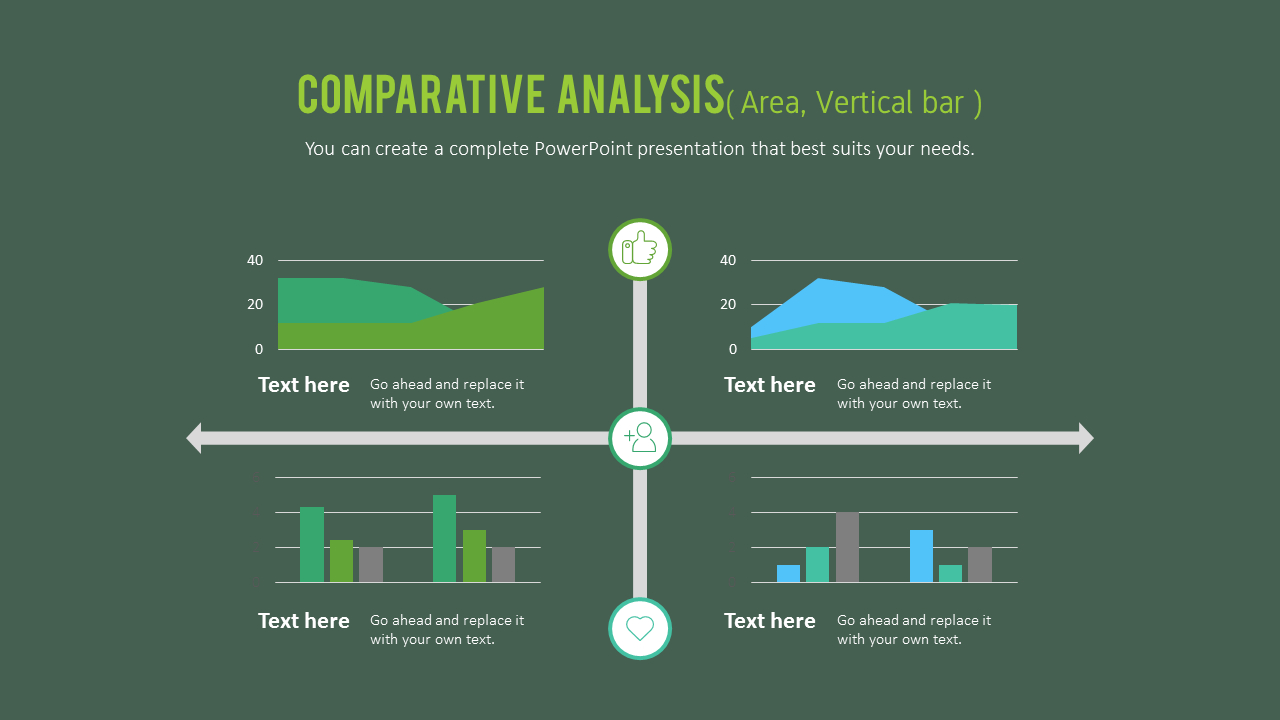 COMPARATIVE ANALYSIS( Area, Vertical bar )

You can create a complete PowerPoint presentation that best suits your needs.

40
20
0

Text here
Go ahead and replace it with your own text.

40
20
0

Text here
Go ahead and replace it with your own text.

Text here
Go ahead and replace it with your own text.

Text here
Go ahead and replace it with your own text.